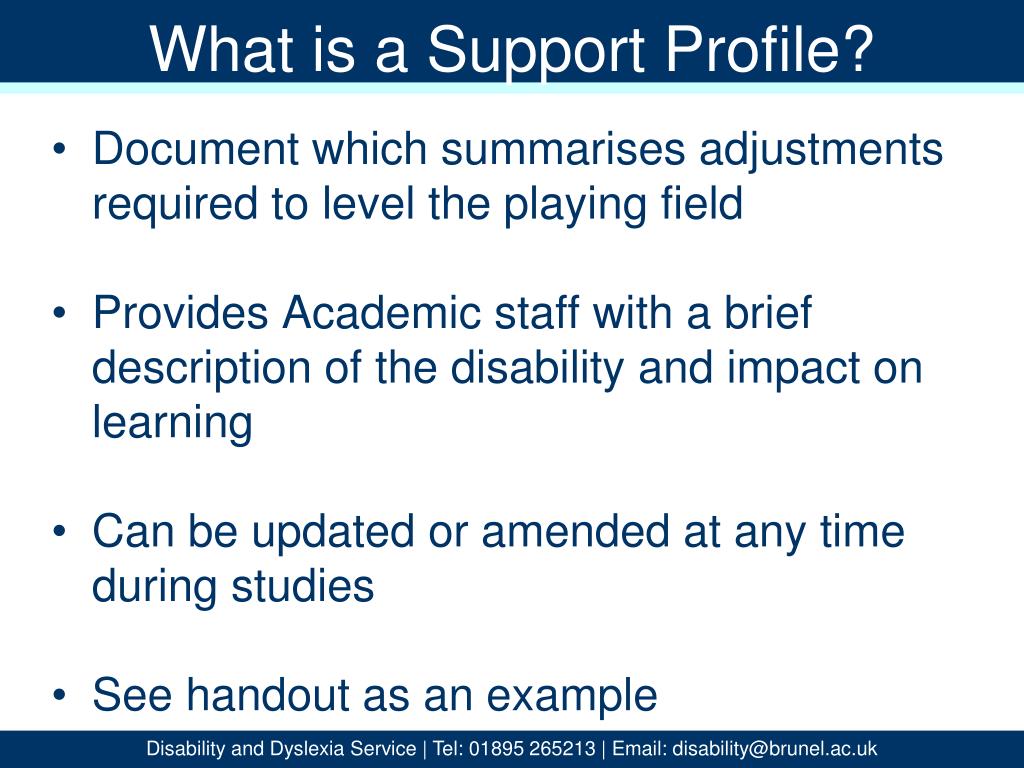 What is a Support Profile?

• Document which summarises adjustments required to level the playing field

• Provides Academic staff with a brief description of the disability and impact on learning

• Can be updated or amended at any time during studies

• See handout as an example

Disability and Dyslexia Service | Tel: 01895 265213 | Email: disability@brunel.ac.uk